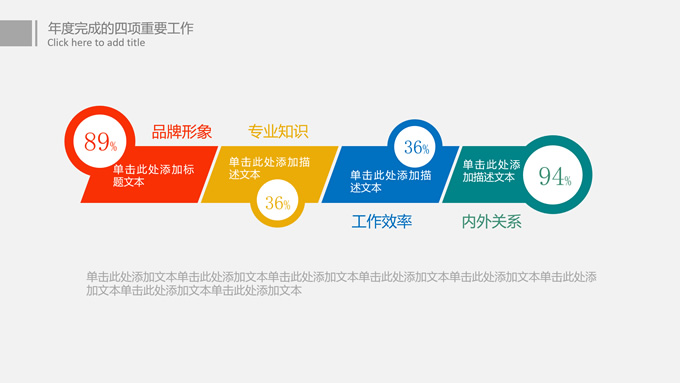 年度完成的四项重要工作
Click here to add title

89%
品牌形象
单击此处添加标题文本

专业知识
单击此处添加描述文本
36%

36%
单击此处添加描述文本
工作效率

单击此处添加描述文本
94%
内外关系

单击此处添加文本单击此处添加文本单击此处添加文本单击此处添加文本单击此处添加文本单击此处添加文本单击此处添加文本单击此处添加文本